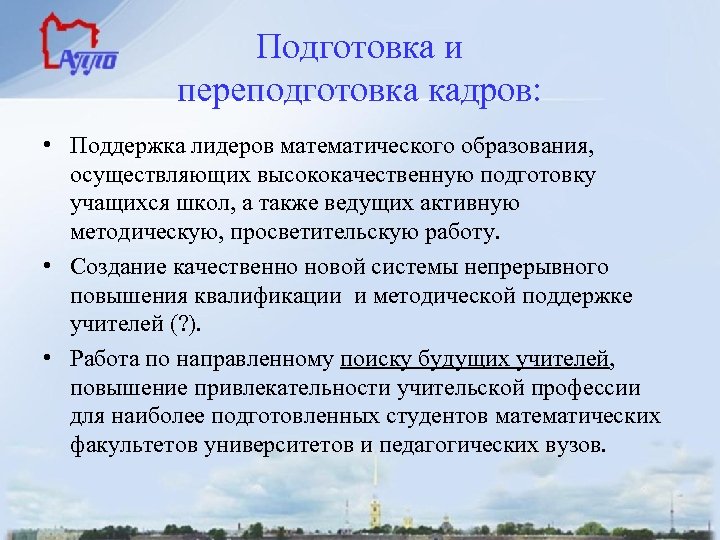 АППО

Подготовка и переподготовка кадров:

• Поддержка лидеров математического образования, осуществляющих высококачественную подготовку учащихся школ, а также ведущих активную методическую, просветительскую работу.

• Создание качественно новой системы непрерывного повышения квалификации и методической поддержке учителей (?).

• Работа по направленному поиску будущих учителей, повышение привлекательности учительской профессии для наиболее подготовленных студентов математических факультетов университетов и педагогических вузов.